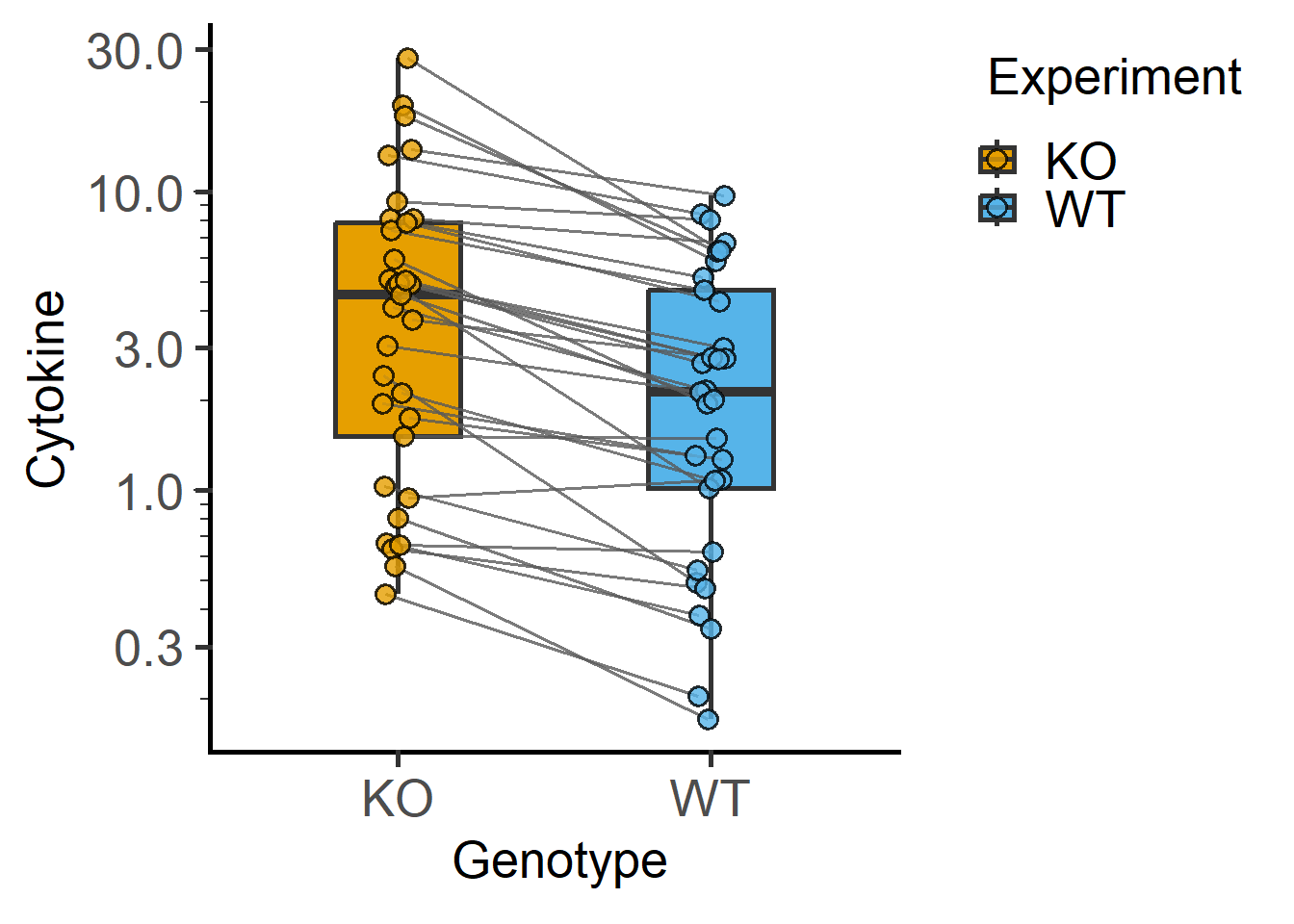 Cytokine

30.0
10.0
3.0
1.0
0.3

KO
WT

Genotype

Experiment
KO
WT